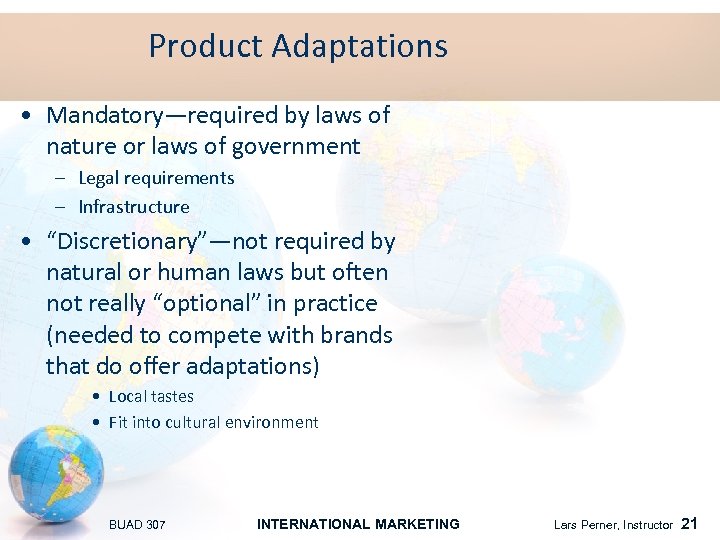 Product Adaptations

• Mandatory—required by laws of nature or laws of government
– Legal requirements
– Infrastructure

• “Discretionary”—not required by natural or human laws but often not really “optional” in practice (needed to compete with brands that do offer adaptations)
• Local tastes
• Fit into cultural environment

BUAD 307 INTERNATIONAL MARKETING Lars Perner, Instructor 21